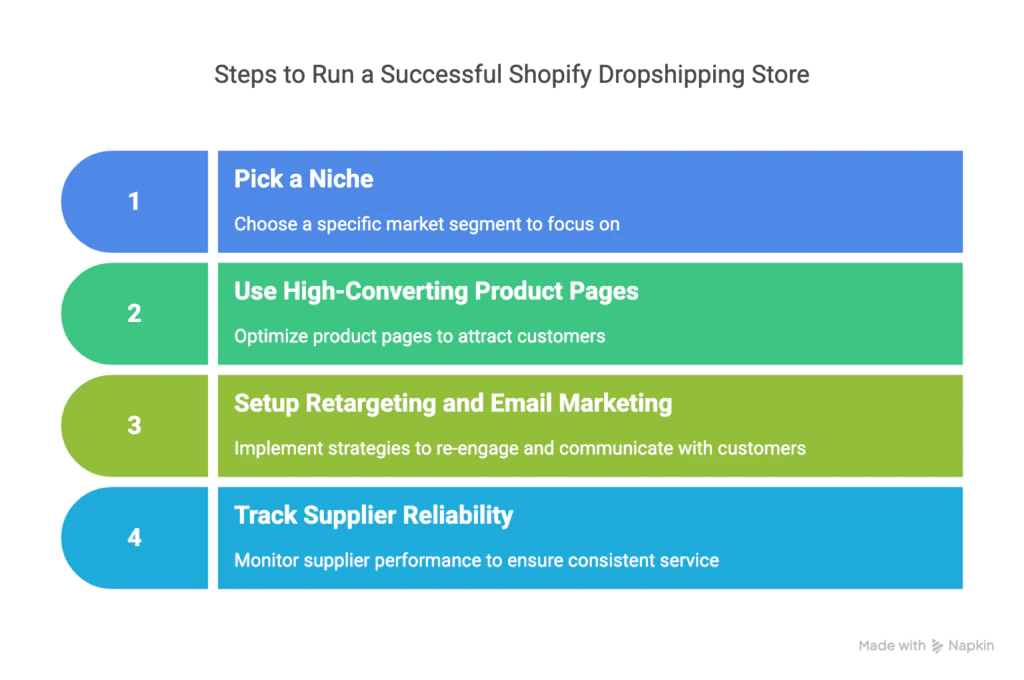 Steps to Run a Successful Shopify Dropshipping Store

1

Pick a Niche

Choose a specific market segment to focus on

2

Use High-Converting Product Pages

Optimize product pages to attract customers

3

Setup Retargeting and Email Marketing

Implement strategies to re-engage and communicate with customers

4

Track Supplier Reliability

Monitor supplier performance to ensure consistent service

Made with Napkin